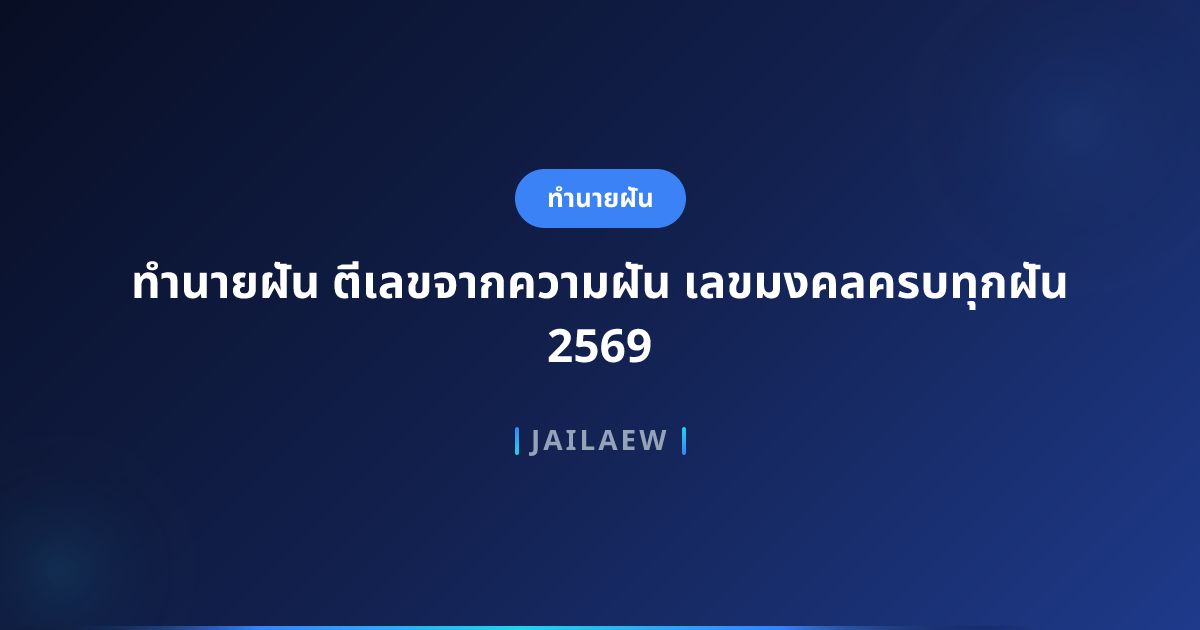 ทำนายฝัน

ทำนายฝัน ตีเลขจากความฝัน เลขมงคลครบทุกฝัน 2569

JAILAEW